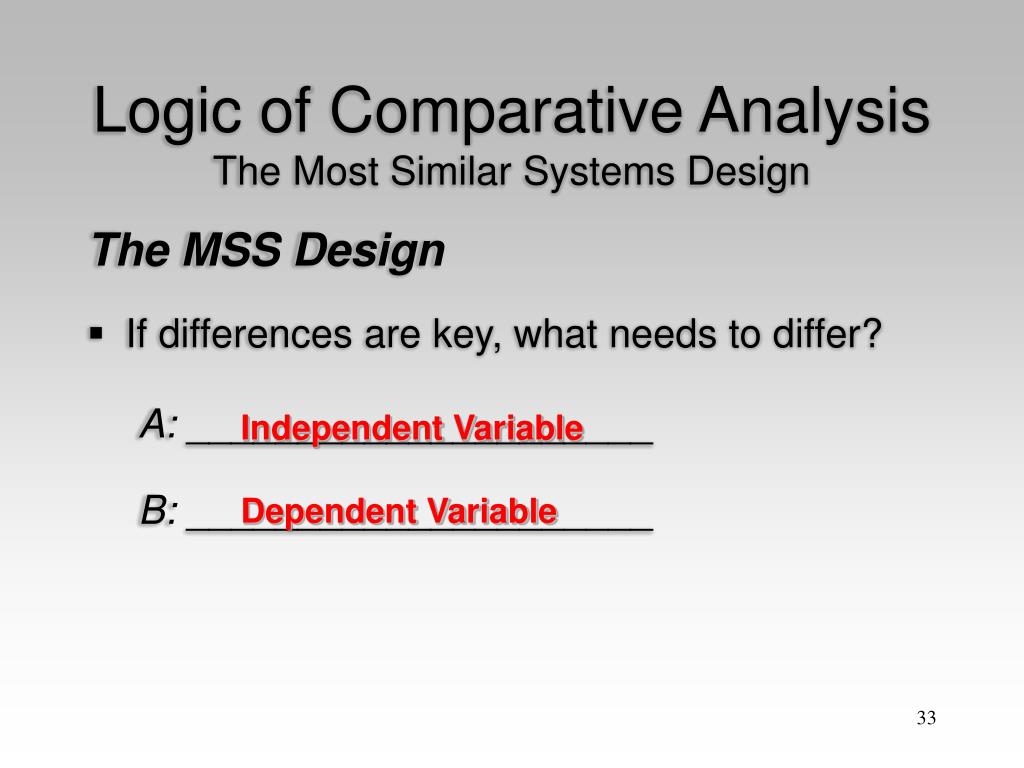 Logic of Comparative Analysis
The Most Similar Systems Design

The MSS Design

▪ If differences are key, what needs to differ?

A: Independent Variable

B: Dependent Variable

33